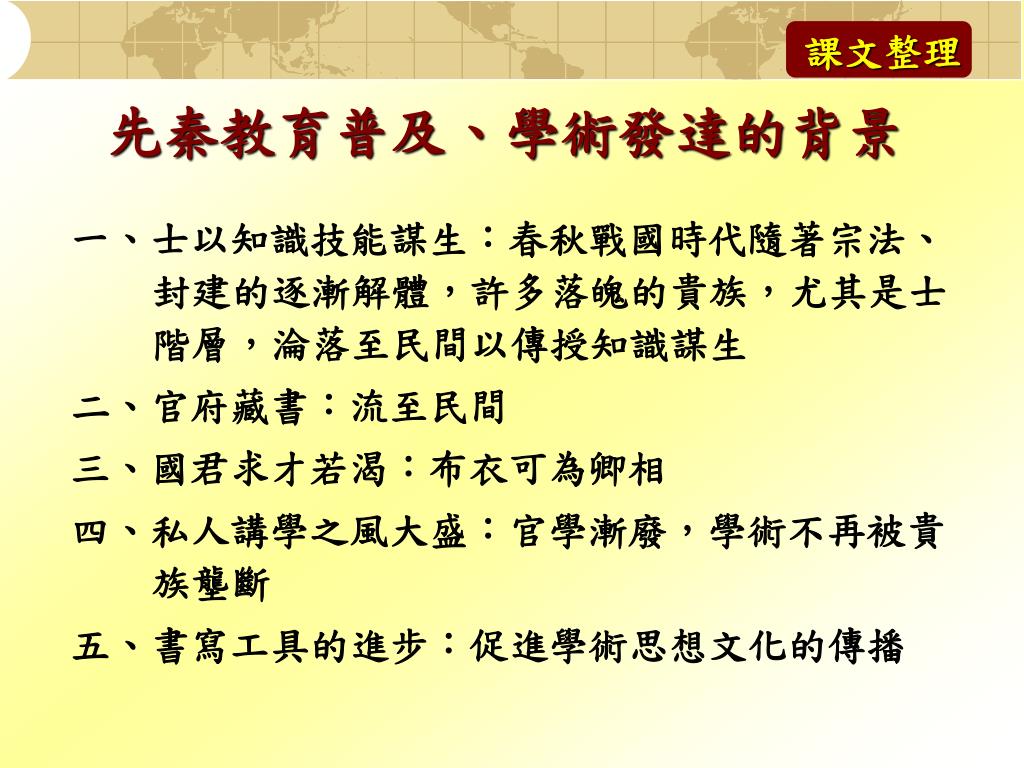 課文整理

先秦教育普及、學術發達的背景

一、士以知識技能謀生：春秋戰國時代隨著宗法、封建的逐漸解體，許多落魄的貴族，尤其是士階層，淪落至民間以傳授知識謀生

二、官府藏書：流至民間

三、國君求才若渴：布衣可為卿相

四、私人講學之風大盛：官學漸廢，學術不再被貴族壟斷

五、書寫工具的進步：促進學術思想文化的傳播